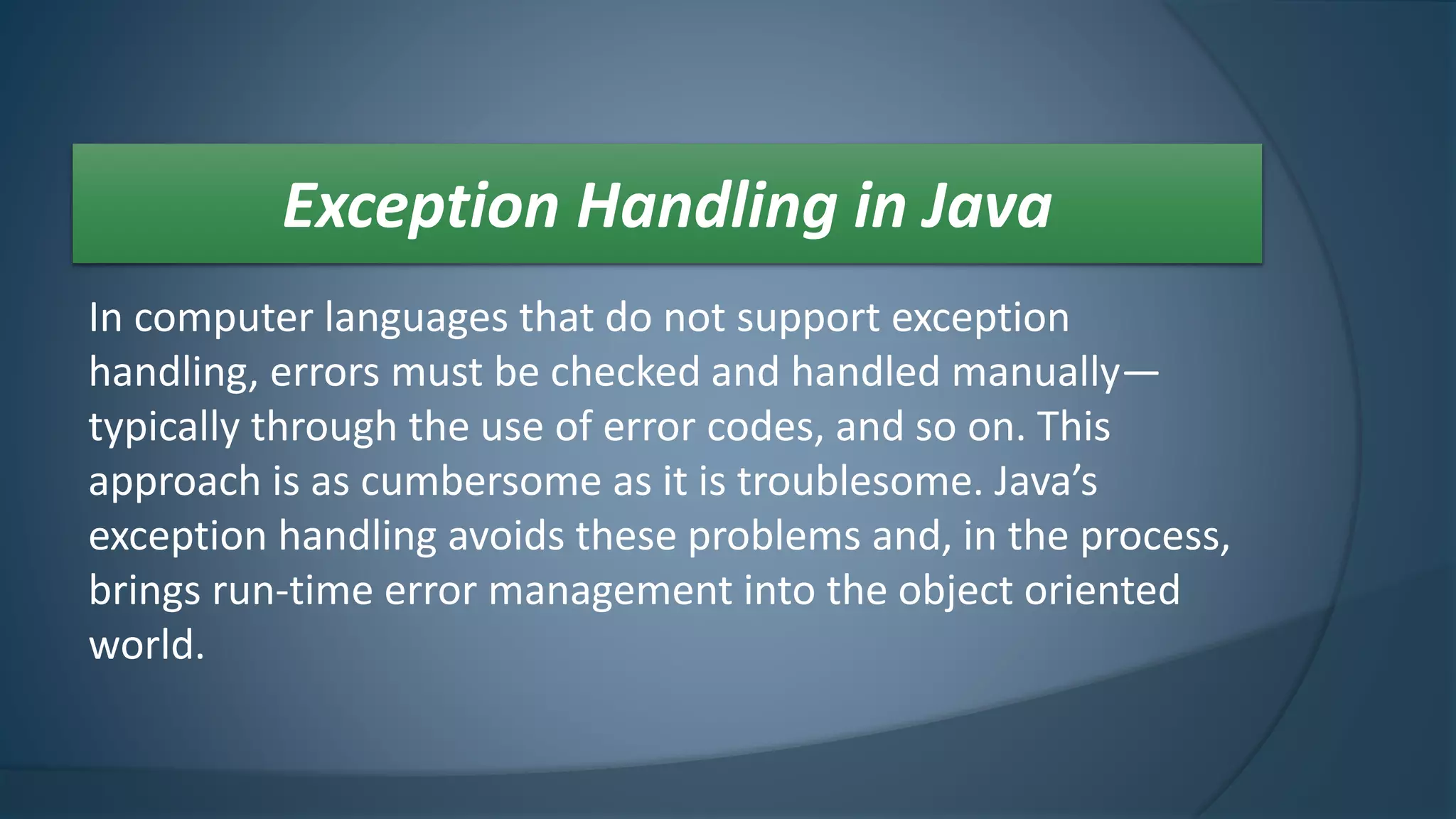 Exception Handling in Java

In computer languages that do not support exception handling, errors must be checked and handled manually—typically through the use of error codes, and so on. This approach is as cumbersome as it is troublesome. Java’s exception handling avoids these problems and, in the process, brings run-time error management into the object oriented world.